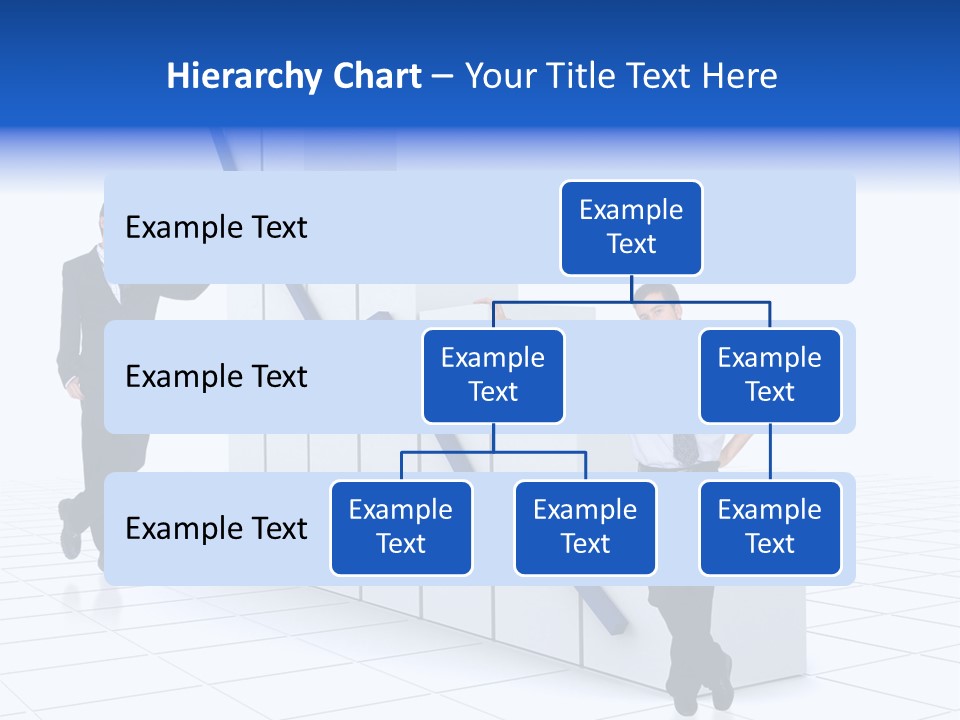 Hierarchy Chart – Your Title Text Here

Example Text

Example Text

Example Text

Example Text

Example Text

Example Text

Example Text

Example Text

Example Text